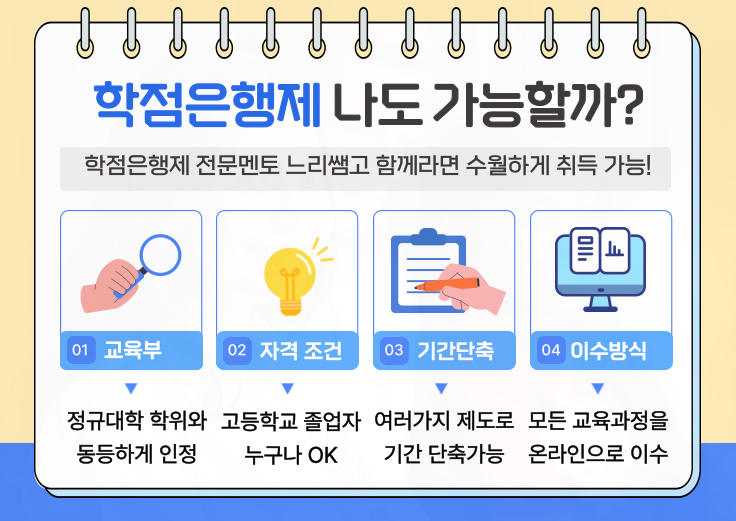 학점은행제 나도 가능할까?

학점은행제 전문멘토 느리쌤고 함께라면 수월하게 취득 가능!

01 교육부

정규대학 학위와 동등하게 인정

02 자격 조건

고등학교 졸업자 누구나 OK

03 기간단축

여러가지 제도로 기간 단축가능

04 이수방식

모든 교육과정을 온라인으로 이수